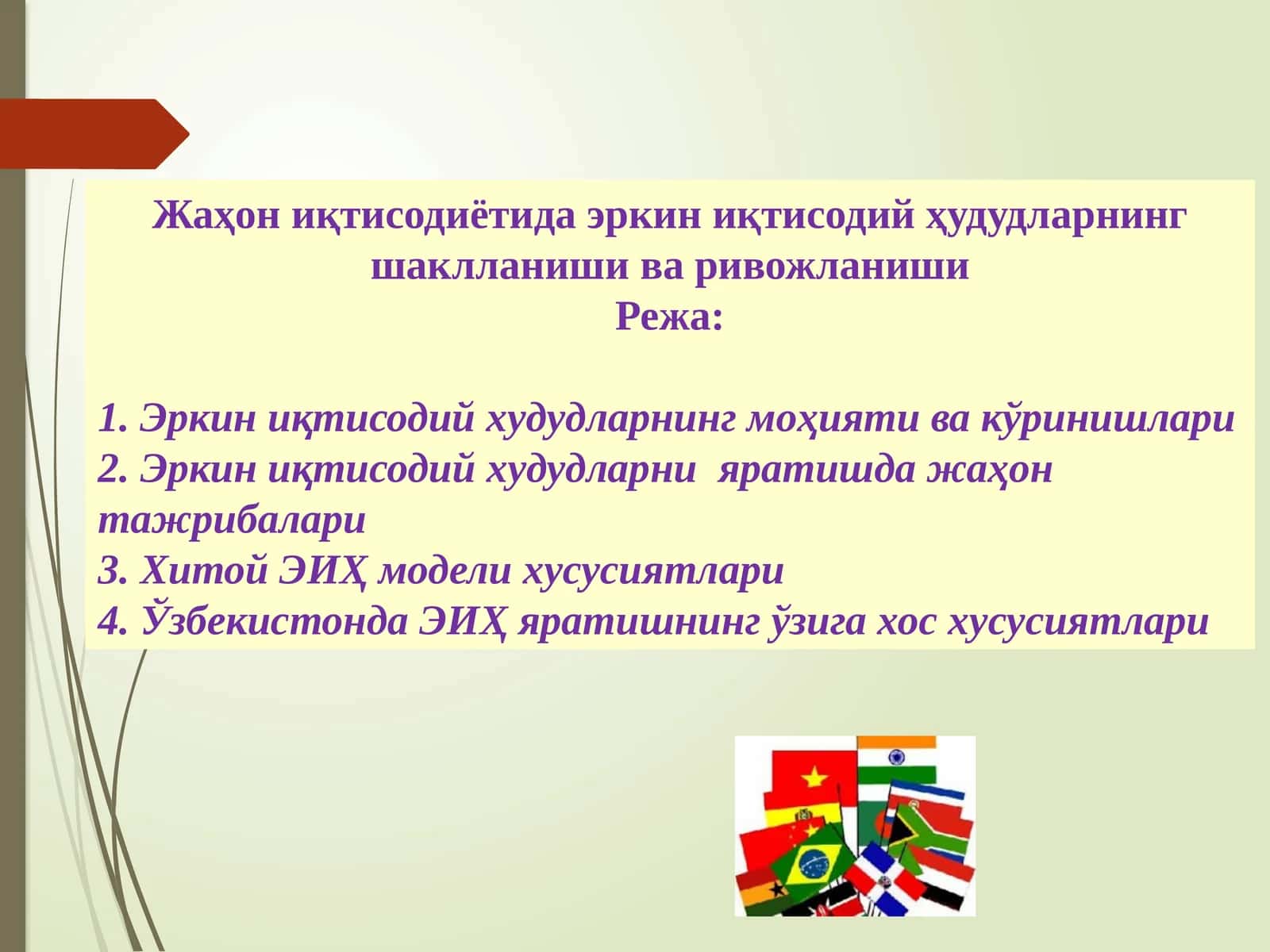 Жаҳон иқтисодиётида эркин иқтисодий ҳудудларнинг шаклланиши ва ривожланиши
Режа:

1. Эркин иқтисодий худудларнинг моҳияти ва кўринишлари
2. Эркин иқтисодий худудларни яратишда жаҳон тажрибалари
3. Хитой ЭИҲ модели хусусиятлари
4. Ўзбекистонда ЭИҲ яратишнинг ўзига хос хусусиятлари